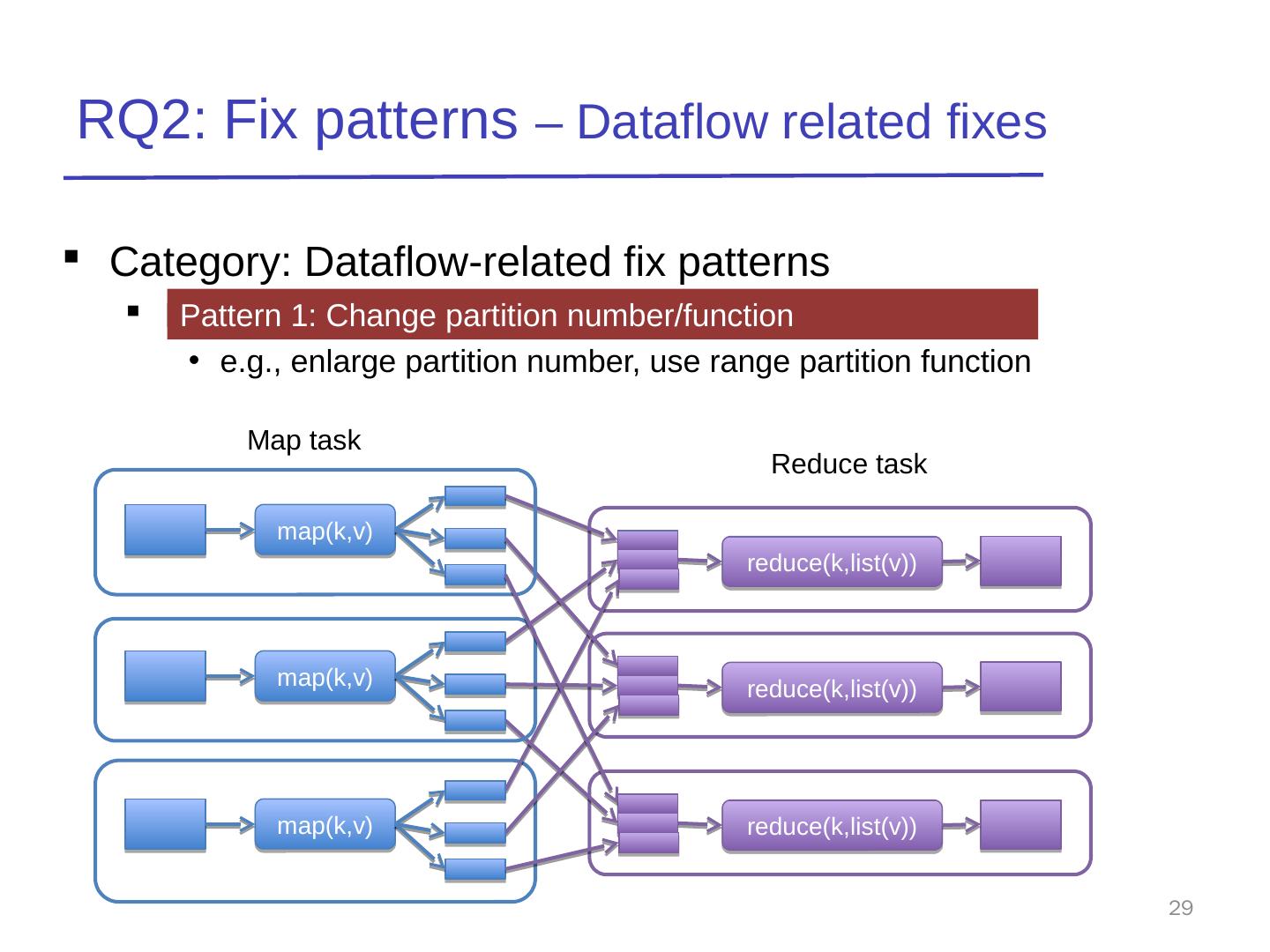 RQ2: Fix patterns – Dataflow related fixes

Category: Dataflow-related fix patterns

Pattern 1: Change partition number/function

e.g., enlarge partition number, use range partition function

Map task

Reduce task

map(k,v)

map(k,v)

map(k,v)

reduce(k,list(v))

reduce(k,list(v))

reduce(k,list(v))

29